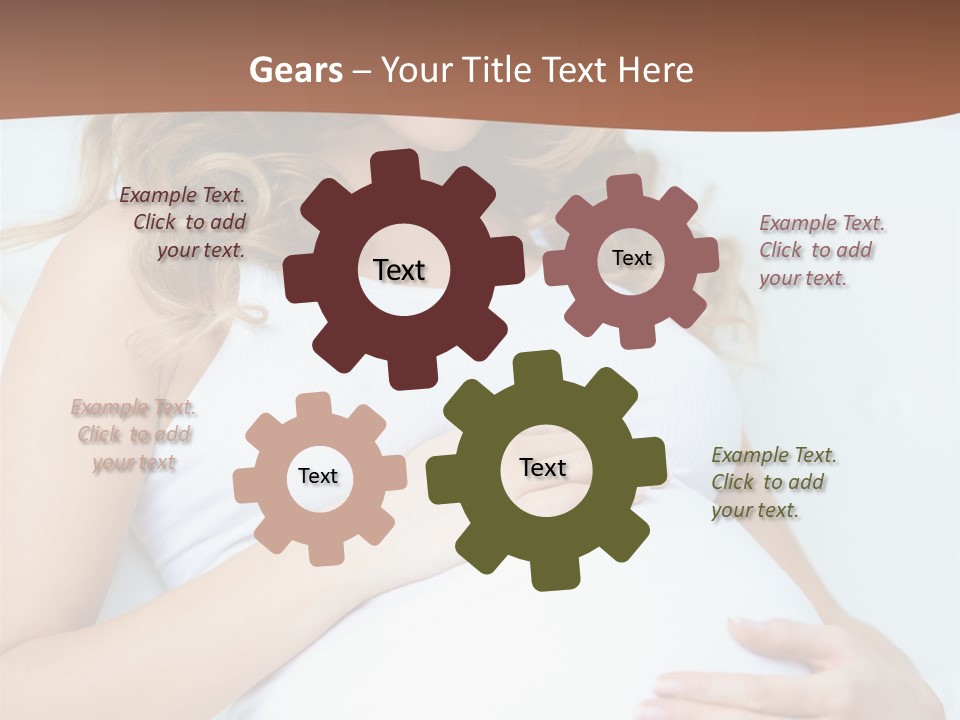 Gears – Your Title Text Here

Example Text. Click to add your text.

Text

Text

Example Text. Click to add your text.

Example Text. Click to add your text

Text

Text

Example Text. Click to add your text.